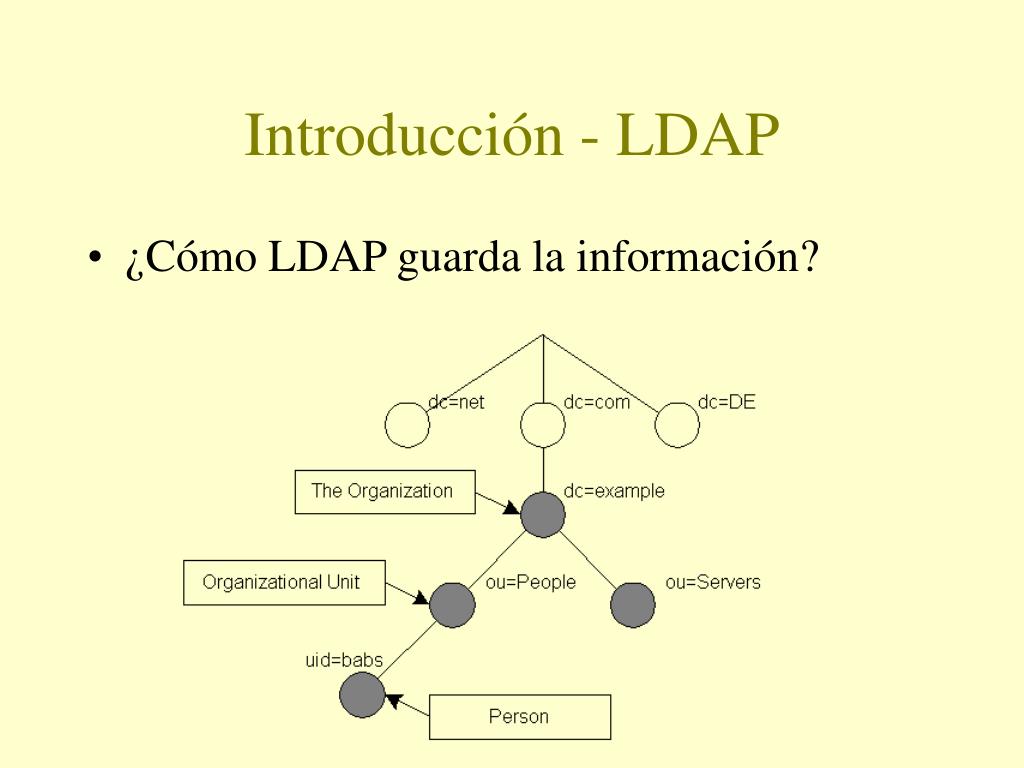 Introducción - LDAP

• ¿Cómo LDAP guarda la información?

dc=net
dc=com
dc=DE
The Organization
dc=example
Organizational Unit
ou=People
ou=Servers
uid=babs
Person